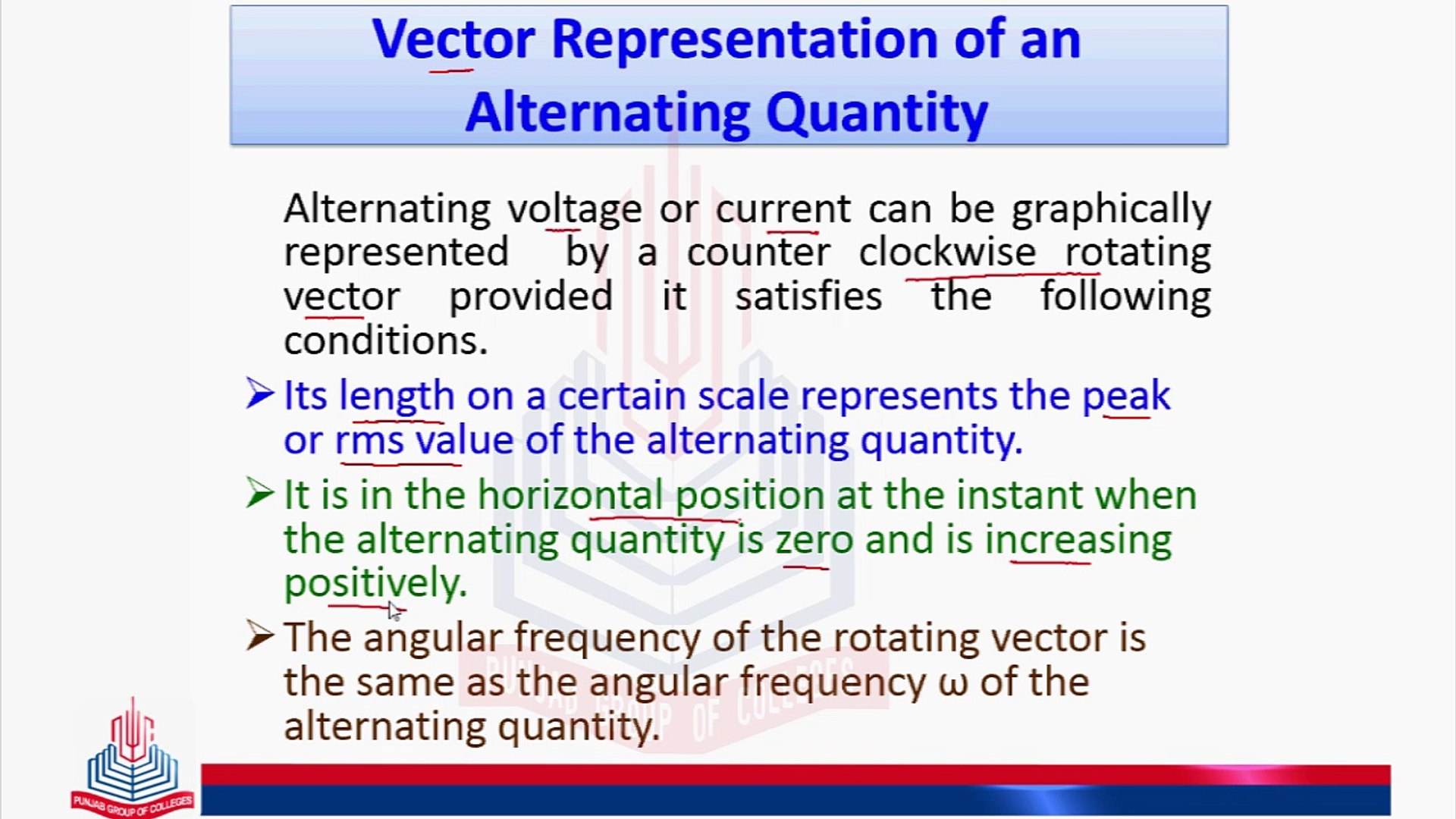 Vector Representation of an Alternating Quantity

Alternating voltage or current can be graphically represented by a counter clockwise rotating vector provided it satisfies the following conditions.

➢ Its length on a certain scale represents the peak or rms value of the alternating quantity.

➢ It is in the horizontal position at the instant when the alternating quantity is zero and is increasing positively.

➢ The angular frequency of the rotating vector is the same as the angular frequency ω of the alternating quantity.

PUNJAB GROUP OF COLLEGES

PUNJAB GROUP OF COLLEGES